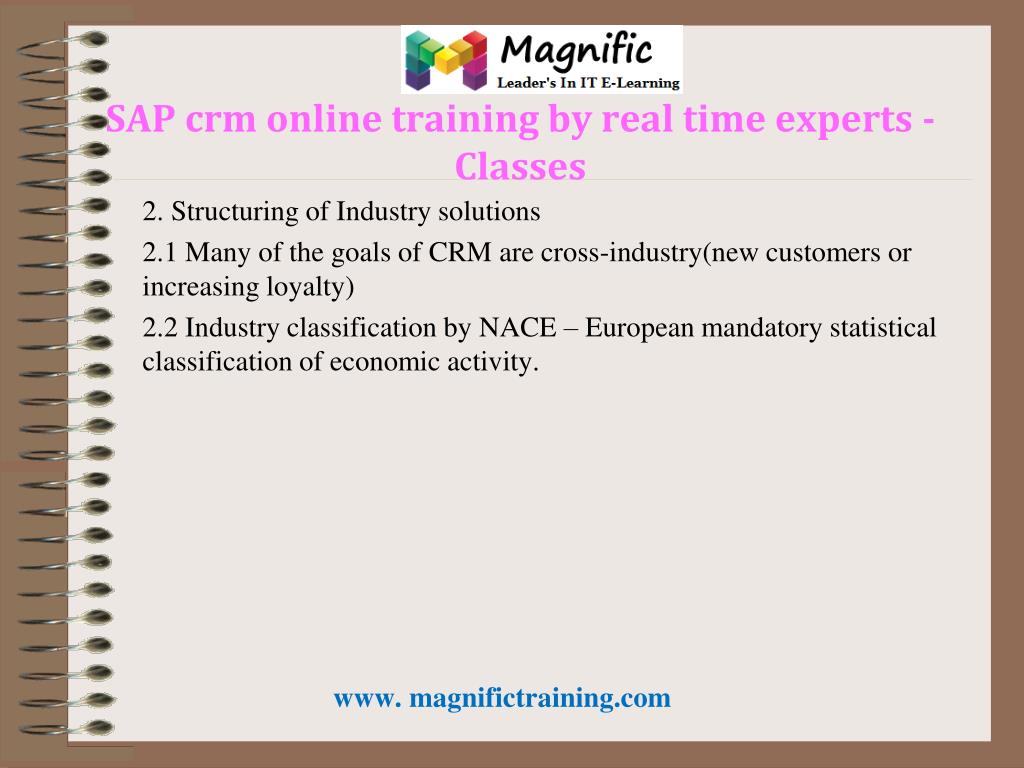 Magnific
Leader's In IT E-Learning

SAP crm online training by real time experts - Classes

2. Structuring of Industry solutions

2.1 Many of the goals of CRM are cross-industry(new customers or increasing loyalty)

2.2 Industry classification by NACE – European mandatory statistical classification of economic activity.

www. magnifictraining.com